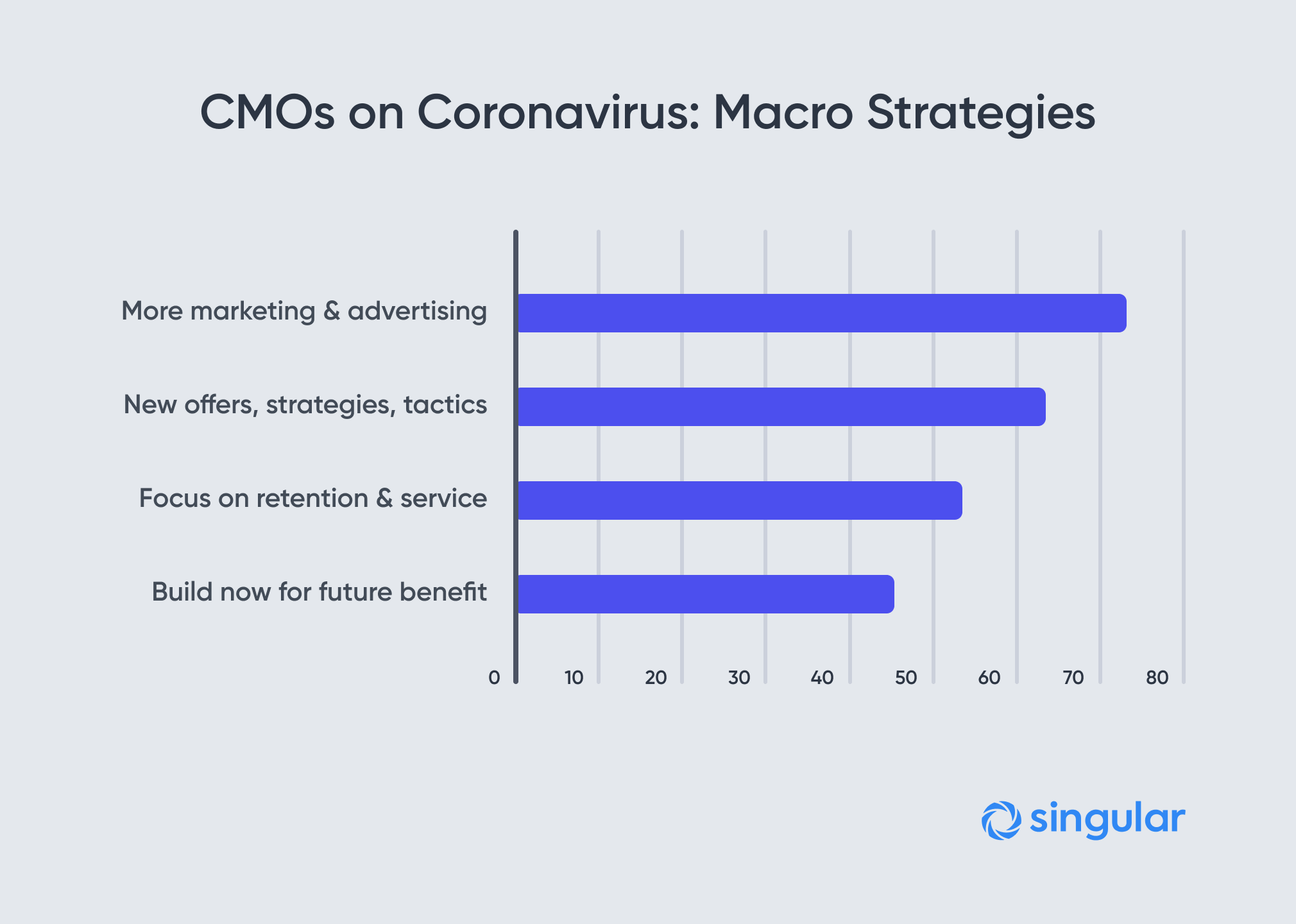 CMOs on Coronavirus: Macro Strategies

More marketing & advertising

New offers, strategies, tactics

Focus on retention & service

Build now for future benefit

0 10 20 30 40 50 60 70 80

singular